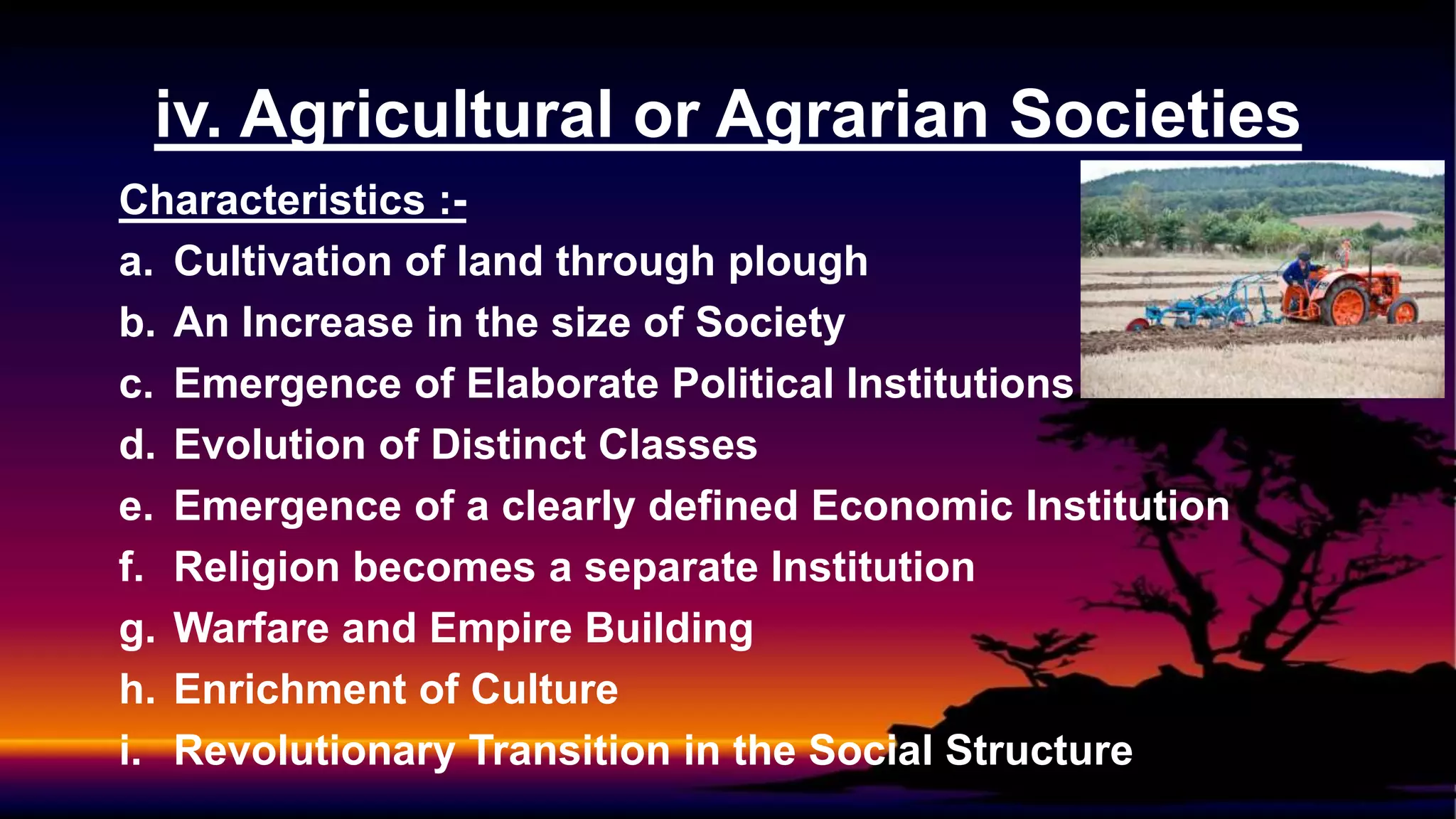 iv. Agricultural or Agrarian Societies

Characteristics :-

a. Cultivation of land through plough
b. An Increase in the size of Society
c. Emergence of Elaborate Political Institutions
d. Evolution of Distinct Classes
e. Emergence of a clearly defined Economic Institution
f. Religion becomes a separate Institution
g. Warfare and Empire Building
h. Enrichment of Culture
i. Revolutionary Transition in the Social Structure